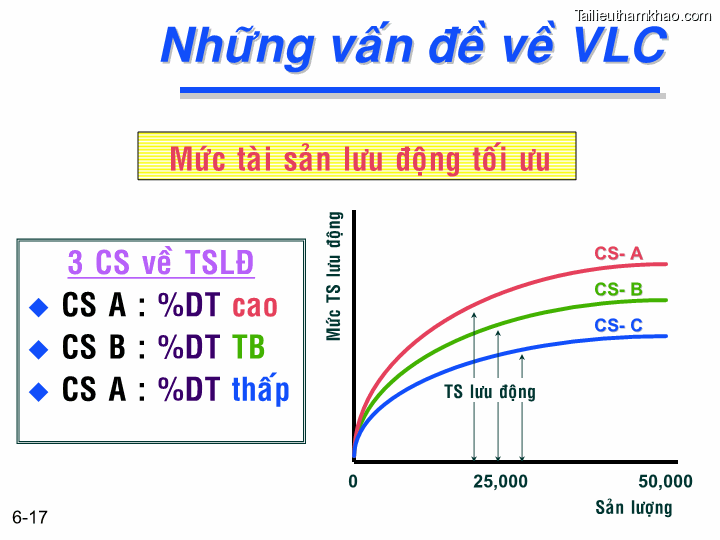 Tailieuthamkhao.com

Những vấn đề về VLC

Mức tài sản lưu động tối ưu

3 CS về TSLĐ
◆ CS A : %DT cao
◆ CS B : %DT TB
◆ CS A : %DT thấp

Mức TS lưu động

CS- A
CS- B
CS- C

TS lưu động

0
25,000
50,000
Sản lượng

6-17